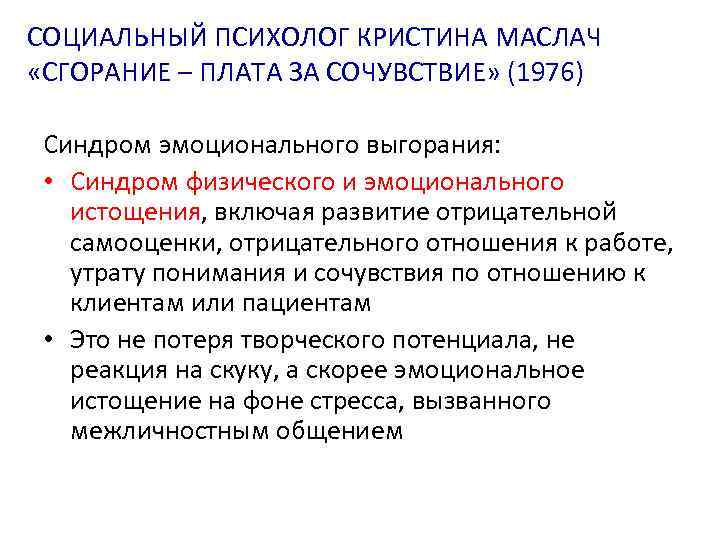 СОЦИАЛЬНЫЙ ПСИХОЛОГ КРИСТИНА МАСЛАЧ «СГОРАНИЕ – ПЛАТА ЗА СОЧУВСТВИЕ» (1976)

Синдром эмоционального выгорания:

• Синдром физического и эмоционального истощения, включая развитие отрицательной самооценки, отрицательного отношения к работе, утрату понимания и сочувствия по отношению к клиентам или пациентам

• Это не потеря творческого потенциала, не реакция на скуку, а скорее эмоциональное истощение на фоне стресса, вызванного межличностным общением